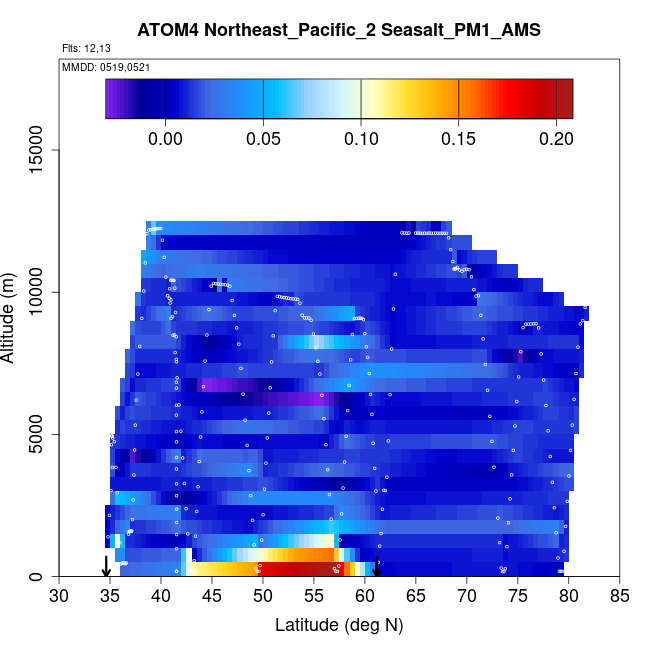 ATOM4 Northeast_Pacific_2 Seasalt_PM1_AMS

Flts: 12,13

MMDD: 0519,0521

0.00 0.05 0.10 0.15 0.20

Altitude (m)

0
5000
10000
15000

30 35 40 45 50 55 60 65 70 75 80 85

Latitude (deg N)